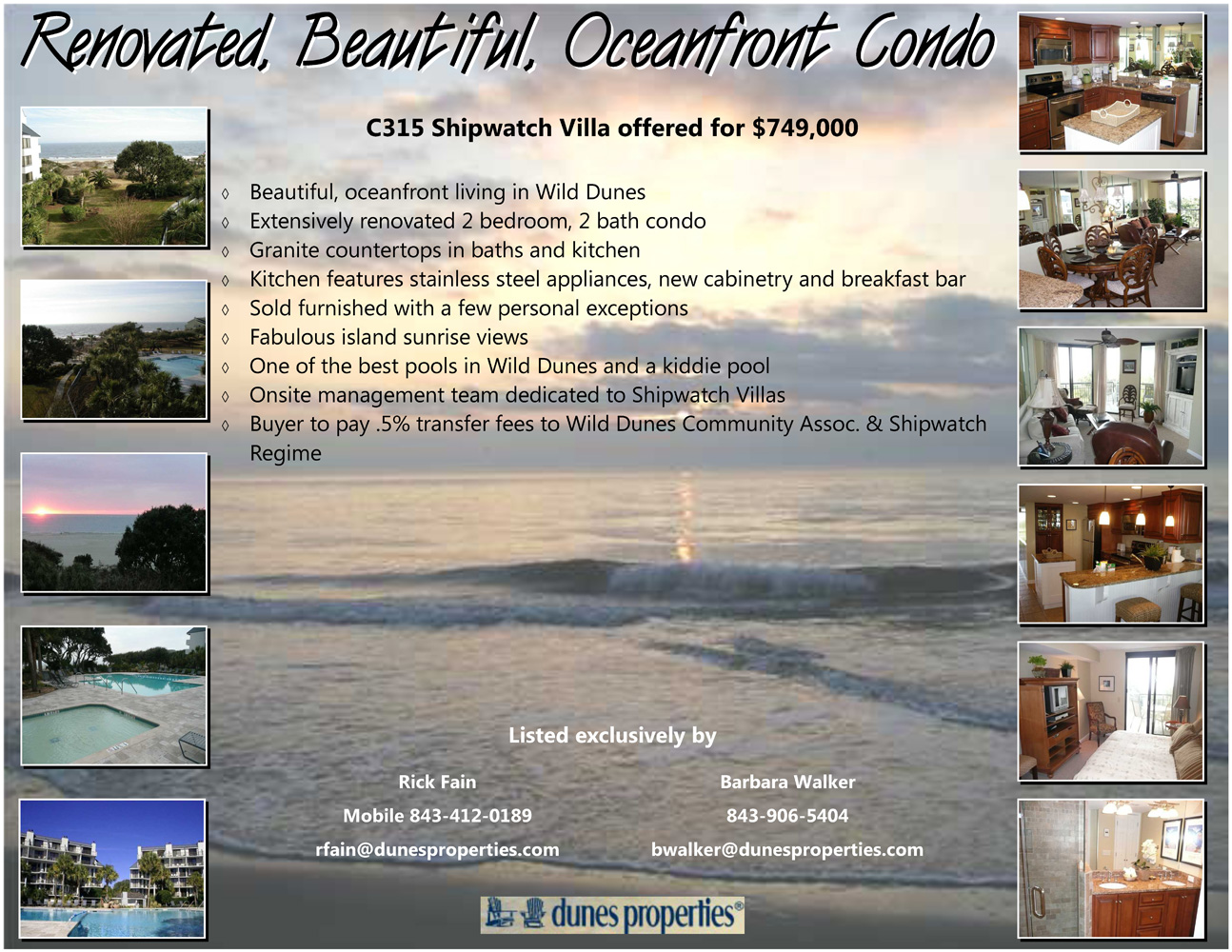 Renovated, Beautiful, Oceanfront Condo

C315 Shipwatch Villa offered for $749,000

◊ Beautiful, oceanfront living in Wild Dunes
◊ Extensively renovated 2 bedroom, 2 bath condo
◊ Granite countertops in baths and kitchen
◊ Kitchen features stainless steel appliances, new cabinetry and breakfast bar
◊ Sold furnished with a few personal exceptions
◊ Fabulous island sunrise views
◊ One of the best pools in Wild Dunes and a kiddie pool
◊ Onsite management team dedicated to Shipwatch Villas
◊ Buyer to pay .5% transfer fees to Wild Dunes Community Assoc. & Shipwatch Regime

Listed exclusively by

Rick Fain
Mobile 843-412-0189
rfain@dunesproperties.com

Barbara Walker
843-906-5404
bwalker@dunesproperties.com

dunes properties®